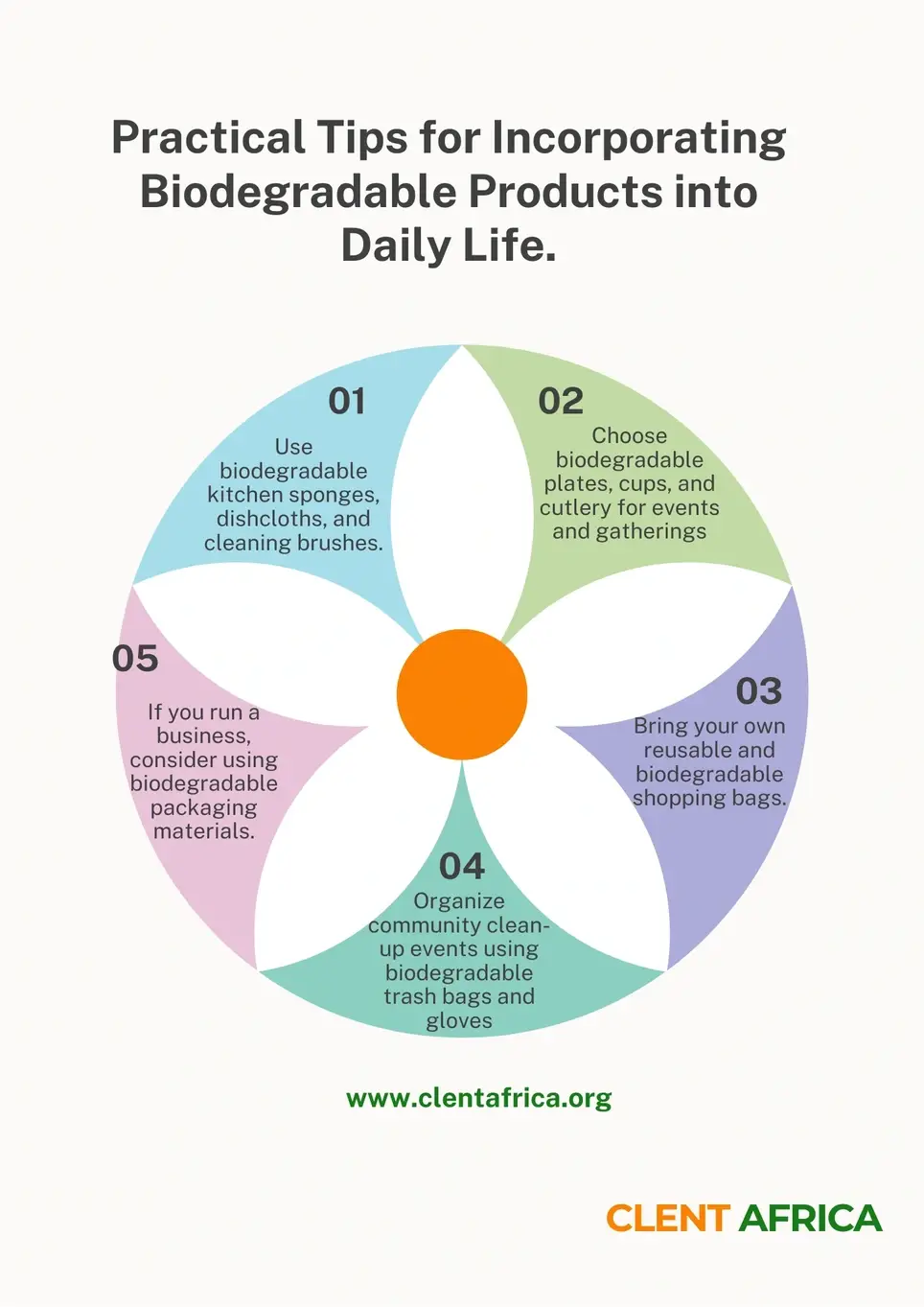 Practical Tips for Incorporating Biodegradable Products into Daily Life.

01
Use biodegradable kitchen sponges, dishcloths, and cleaning brushes.

02
Choose biodegradable plates, cups, and cutlery for events and gatherings

03
Bring your own reusable and biodegradable shopping bags.

04
Organize community clean-up events using biodegradable trash bags and gloves

05
If you run a business, consider using biodegradable packaging materials.

www.clentafrica.org

CLENT AFRICA